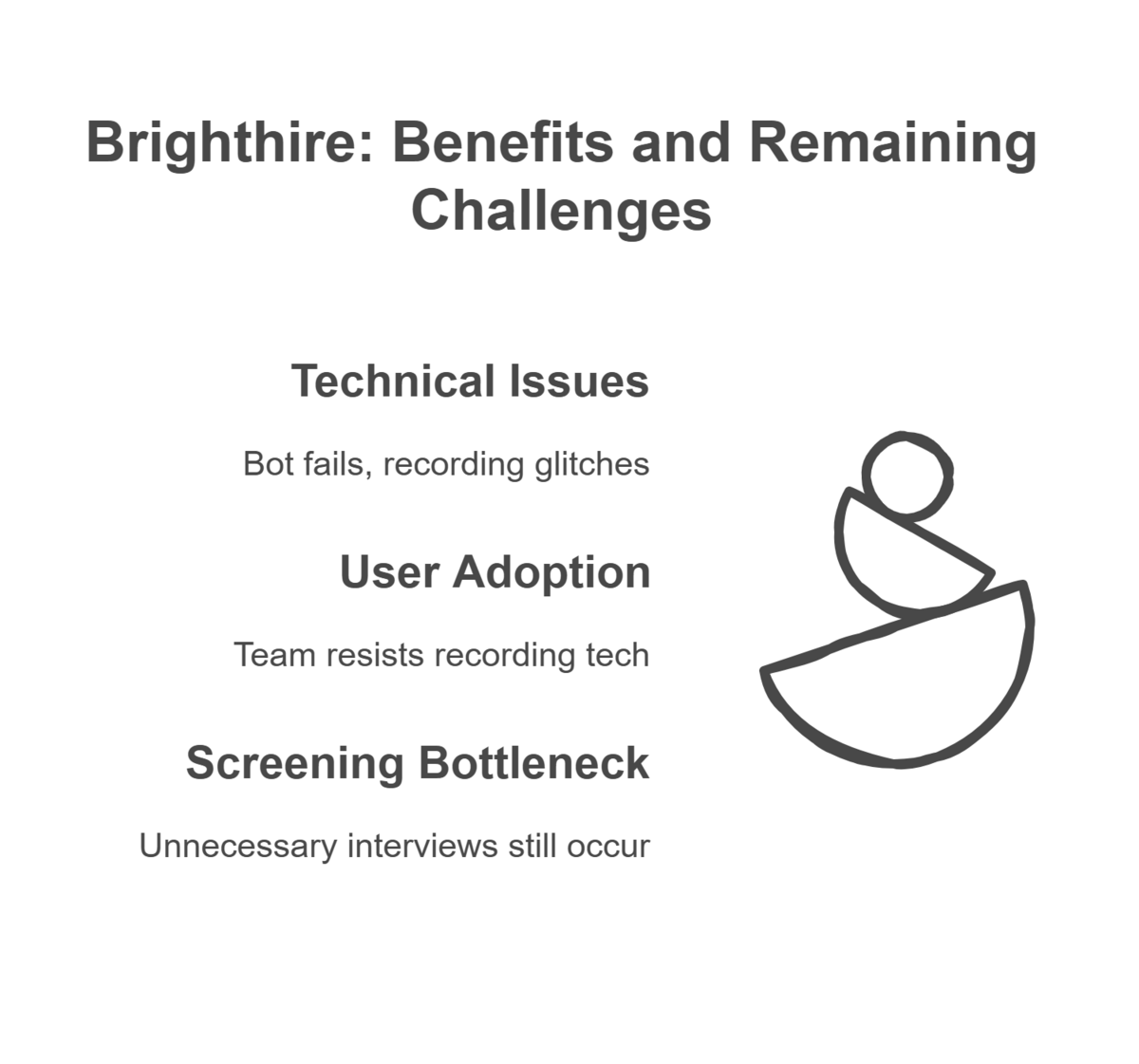 Brighthire: Benefits and Remaining Challenges

Technical Issues

Bot fails, recording glitches

User Adoption

Team resists recording tech

Screening Bottleneck

Unnecessary interviews still occur